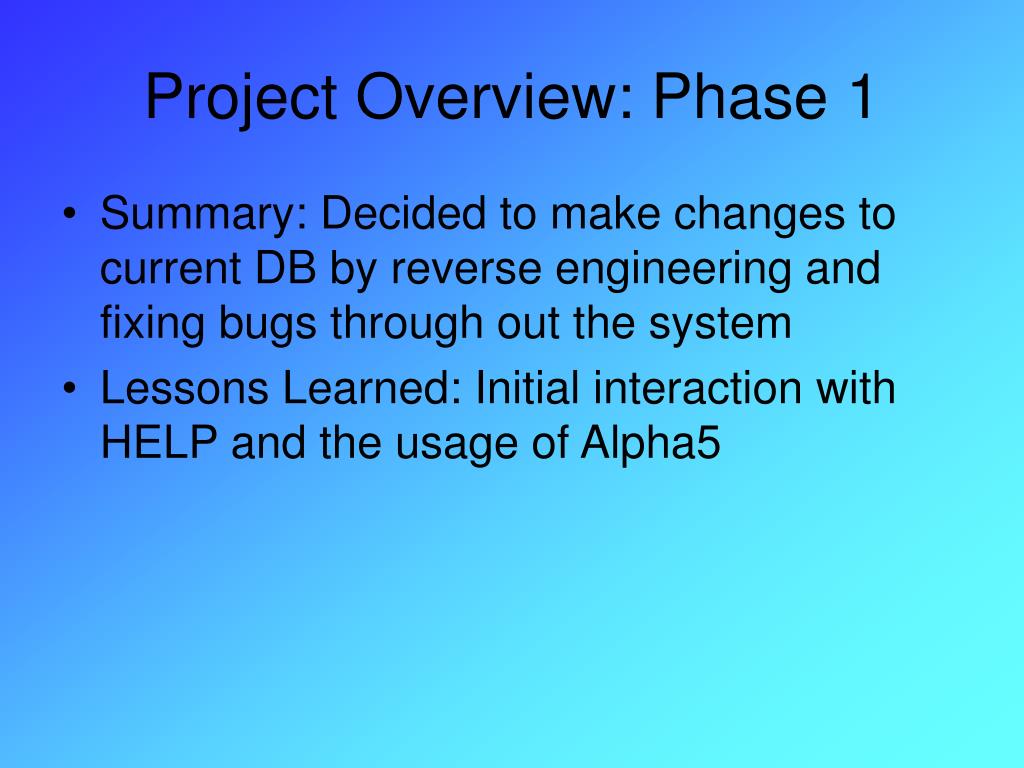 Project Overview: Phase 1

• Summary: Decided to make changes to current DB by reverse engineering and fixing bugs through out the system
• Lessons Learned: Initial interaction with HELP and the usage of Alpha5